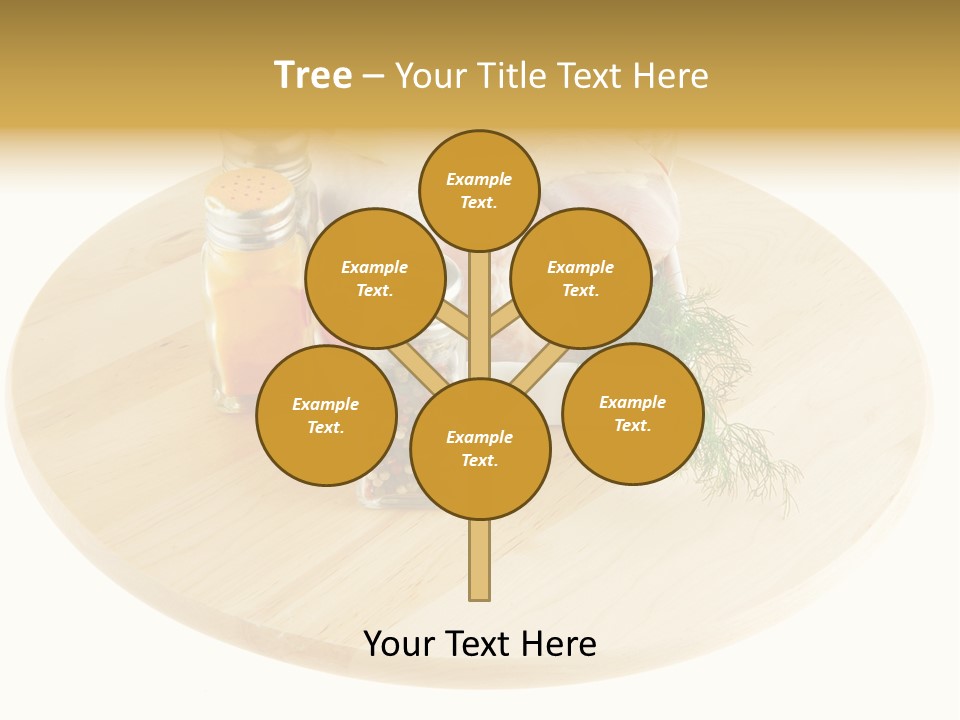 Tree – Your Title Text Here

Example Text.

Example Text.

Example Text.

Example Text.

Example Text.

Example Text.

Your Text Here